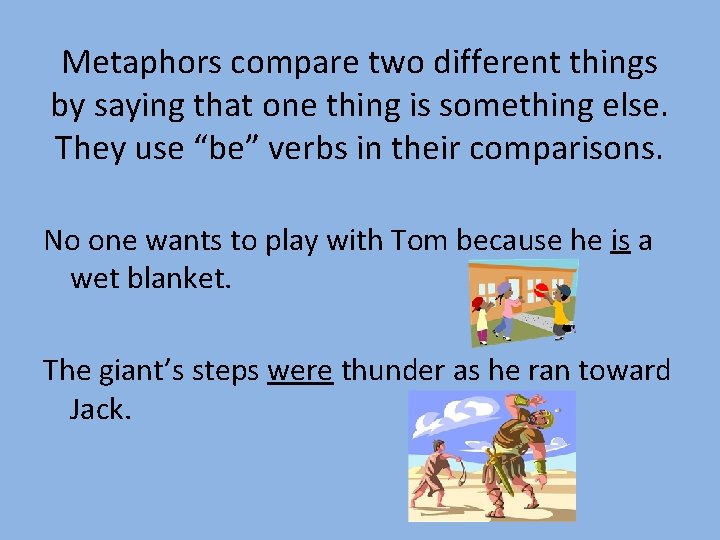 Metaphors compare two different things by saying that one thing is something else. They use “be” verbs in their comparisons.

No one wants to play with Tom because he is a wet blanket.

The giant’s steps were thunder as he ran toward Jack.